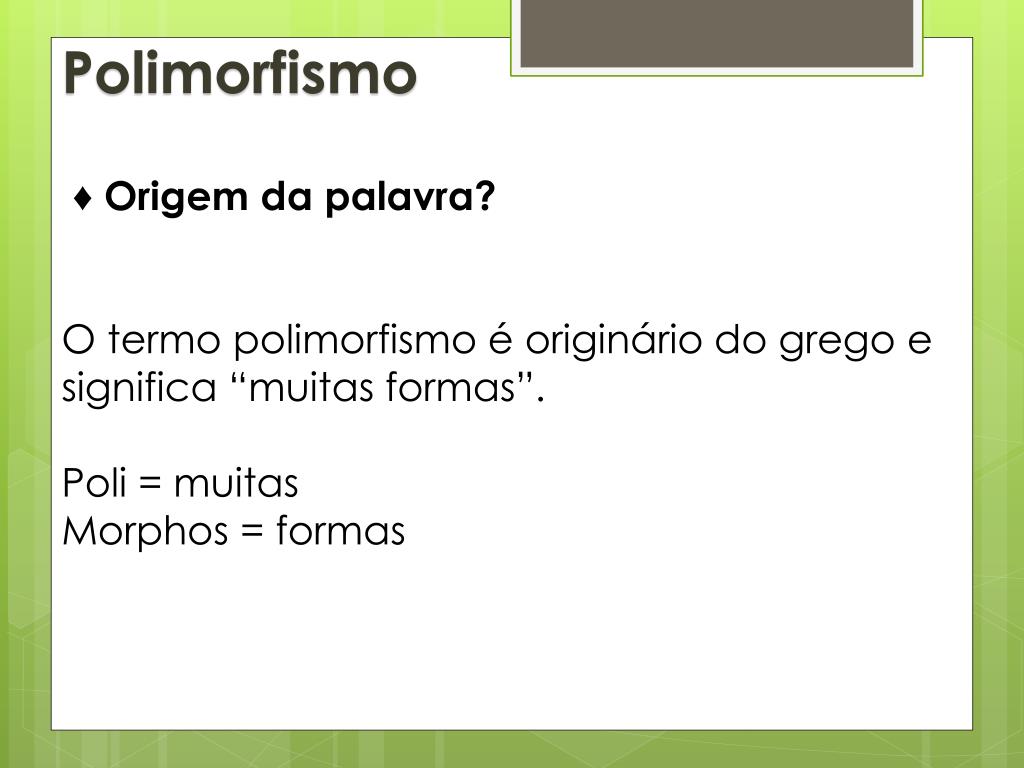 Polimorfismo

♦ Origem da palavra?

O termo polimorfismo é originário do grego e significa “muitas formas”.

Poli = muitas
Morphos = formas